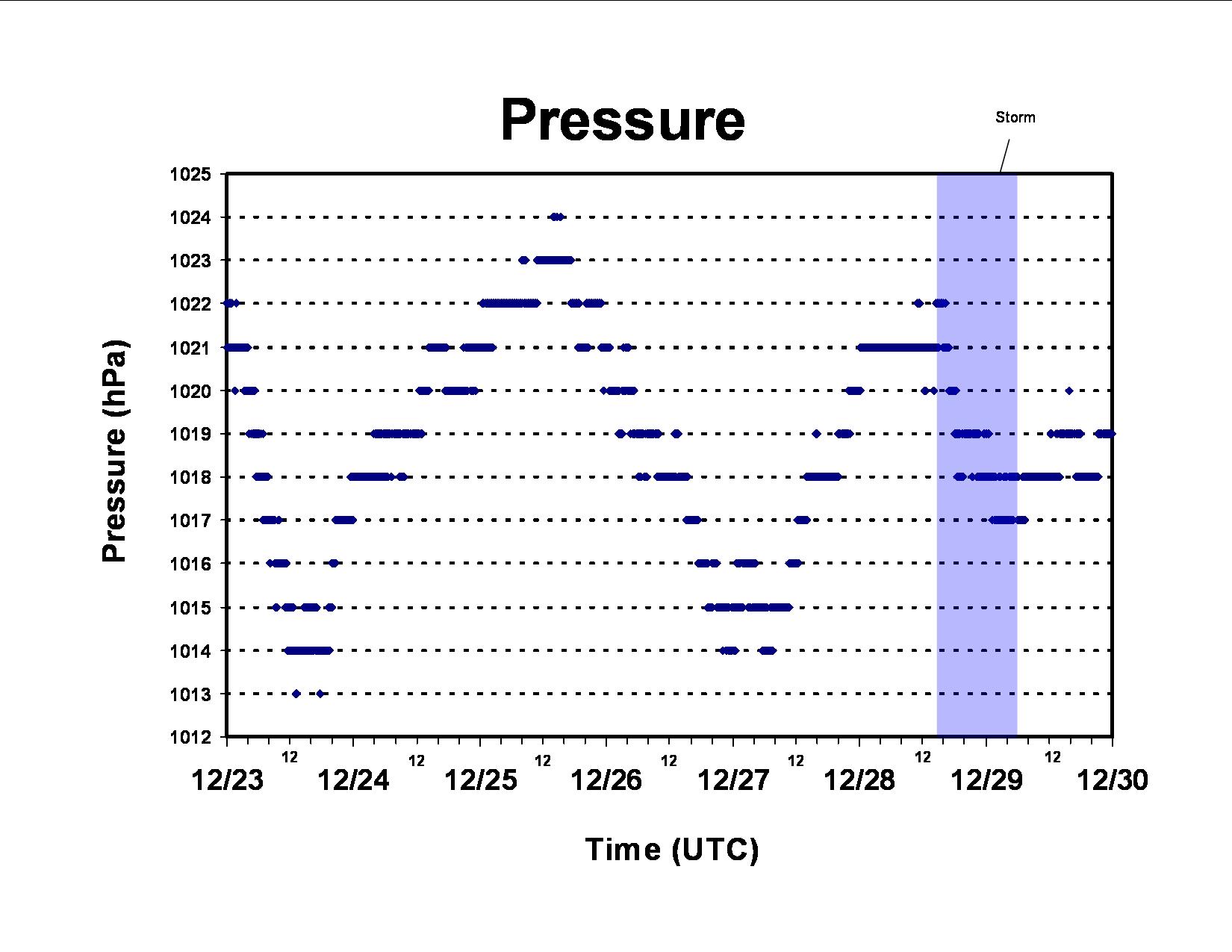 Pressure

Storm

Pressure (hPa)

1025
1024
1023
1022
1021
1020
1019
1018
1017
1016
1015
1014
1013
1012

12/23 12 12/24 12 12/25 12 12/26 12 12/27 12 12/28 12 12/29 12 12/30

Time (UTC)